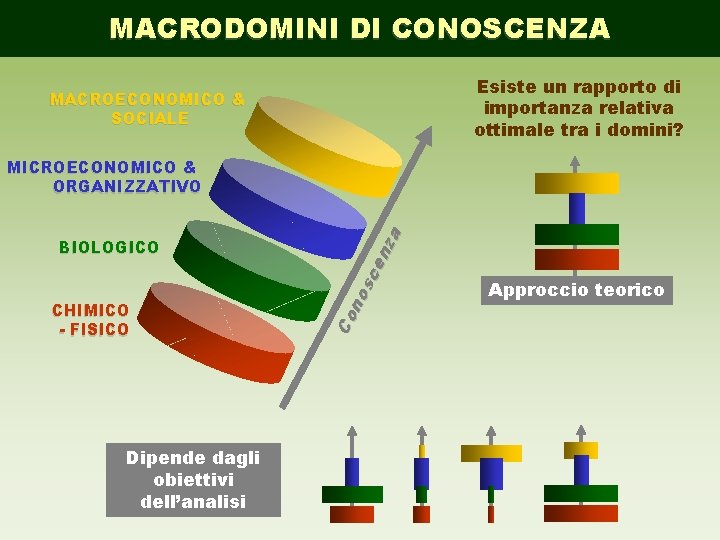 MACRODOMINI DI CONOSCENZA

MACROECONOMICO & SOCIALE

MICROECONOMICO & ORGANIZZATIVO

BIOLOGICO

CHIMICO - FISICO

Conoscenza

Esiste un rapporto di importanza relativa ottimale tra i domini?

Approccio teorico

Dipende dagli obiettivi dell'analisi